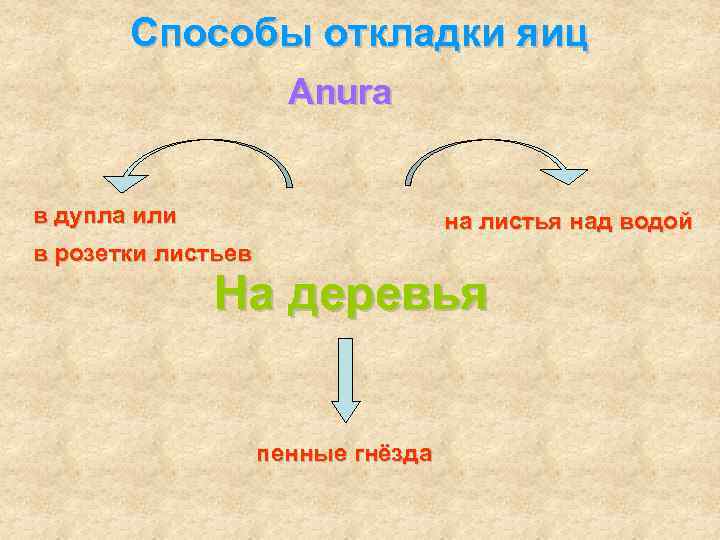 Способы откладки яиц

Anura

в дупла или
в розетки листьев

на листья над водой

На деревья

пенные гнёзда